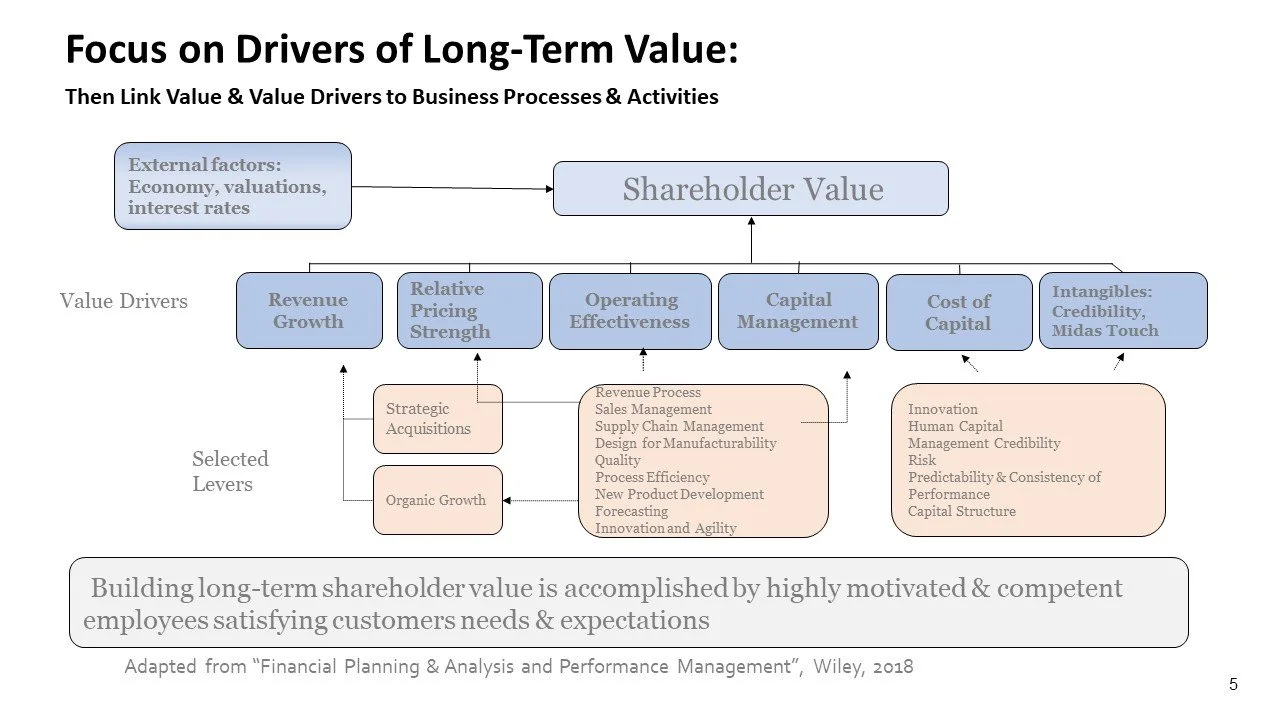 Focus on Drivers of Long-Term Value:

Then Link Value & Value Drivers to Business Processes & Activities

External factors: Economy, valuations, interest rates

Shareholder Value

Value Drivers

Revenue Growth

Relative Pricing Strength

Operating Effectiveness

Capital Management

Cost of Capital

Intangibles: Credibility, Midas Touch

Selected Levers

Strategic Acquisitions

Organic Growth

Revenue Process
Sales Management
Supply Chain Management
Design for Manufacturability
Quality
Process Efficiency
New Product Development
Forecasting
Innovation and Agility

Innovation
Human Capital
Management Credibility
Risk
Predictability & Consistency of Performance
Capital Structure

Building long-term shareholder value is accomplished by highly motivated & competent employees satisfying customers needs & expectations

Adapted from "Financial Planning & Analysis and Performance Management", Wiley, 2018

5